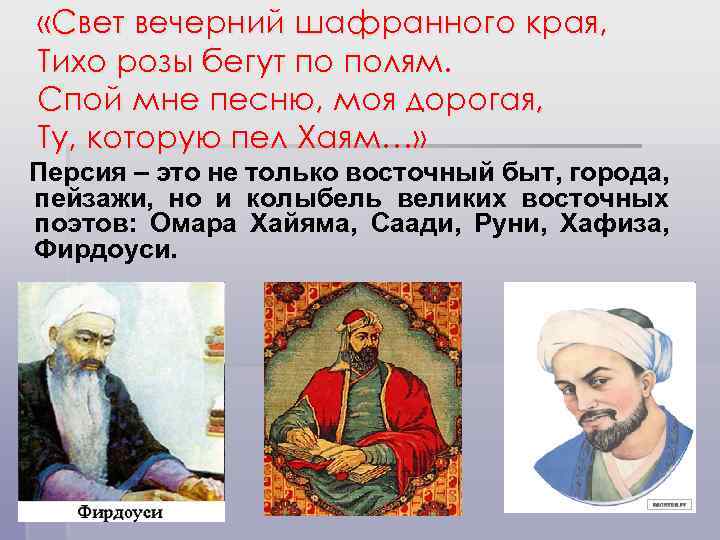 «Свет вечерний шафранного края,
Тихо розы бегут по полям.
Спой мне песню, моя дорогая,
Ту, которую пел Хаям…»

Персия – это не только восточный быт, города, пейзажи, но и колыбель великих восточных поэтов: Омара Хайяма, Саади, Руни, Хафиза, Фирдоуси.

Фирдоуси